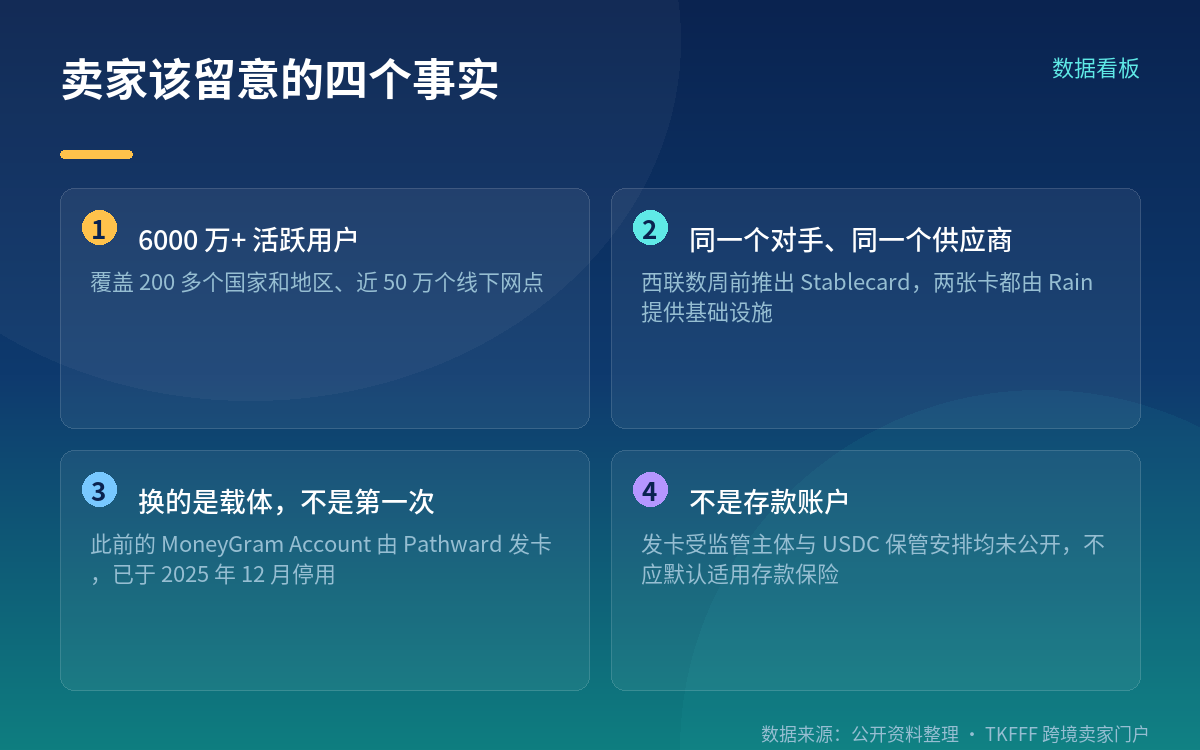 卖家该留意的四个事实

数据看板

1 6000 万+ 活跃用户

覆盖 200 多个国家和地区、近 50 万个线下网点

2 同一个对手、同一个供应商

西联数周前推出 Stablecard，两张卡都由 Rain 提供基础设施

3 换的是载体，不是第一次

此前的 MoneyGram Account 由 Pathward 发卡，已于 2025 年 12 月停用

4 不是存款账户

发卡受监管主体与 USDC 保管安排均未公开，不应默认适用存款保险

数据来源：公开资料整理 · TKFFF 跨境卖家门户